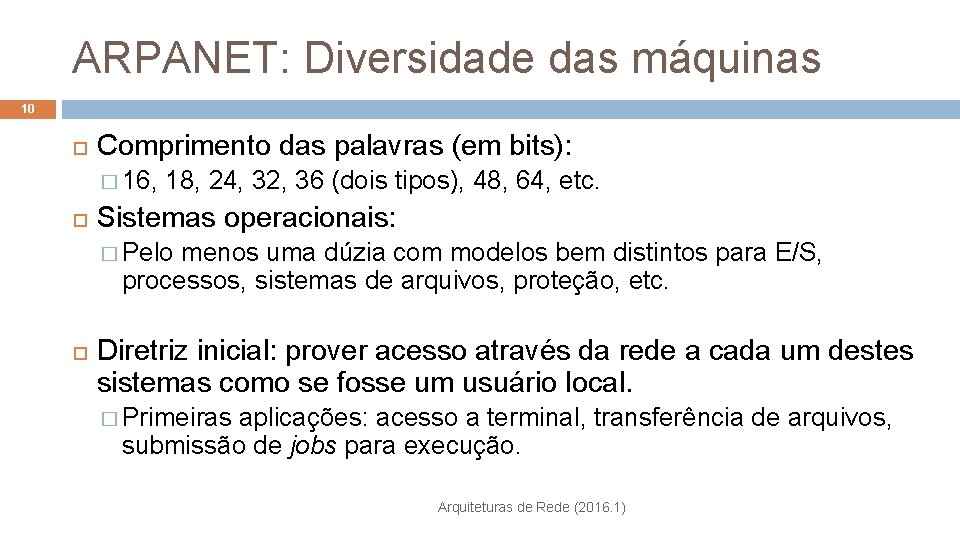 ARPANET: Diversidade das máquinas

10

Comprimento das palavras (em bits):

16, 18, 24, 32, 36 (dois tipos), 48, 64, etc.

Sistemas operacionais:

Pelo menos uma dúzia com modelos bem distintos para E/S, processos, sistemas de arquivos, proteção, etc.

Diretriz inicial: prover acesso através da rede a cada um destes sistemas como se fosse um usuário local.

Primeiras aplicações: acesso a terminal, transferência de arquivos, submissão de jobs para execução.

Arquiteturas de Rede (2016.1)